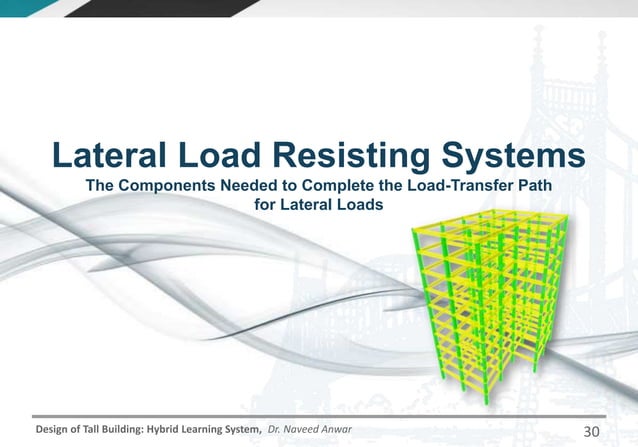 Lateral Load Resisting Systems

The Components Needed to Complete the Load-Transfer Path for Lateral Loads

Design of Tall Building: Hybrid Learning System, Dr. Naveed Anwar

30